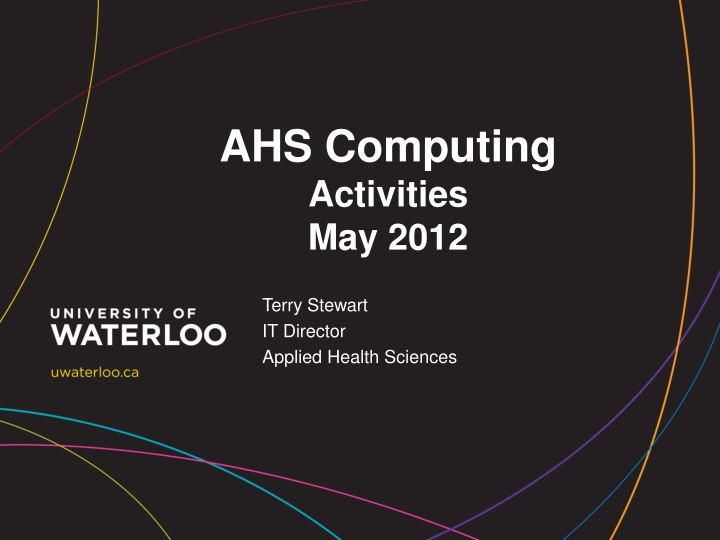 AHS Computing
Activities
May 2012

UNIVERSITY OF
WATERLOO

uwaterloo.ca

Terry Stewart
IT Director
Applied Health Sciences